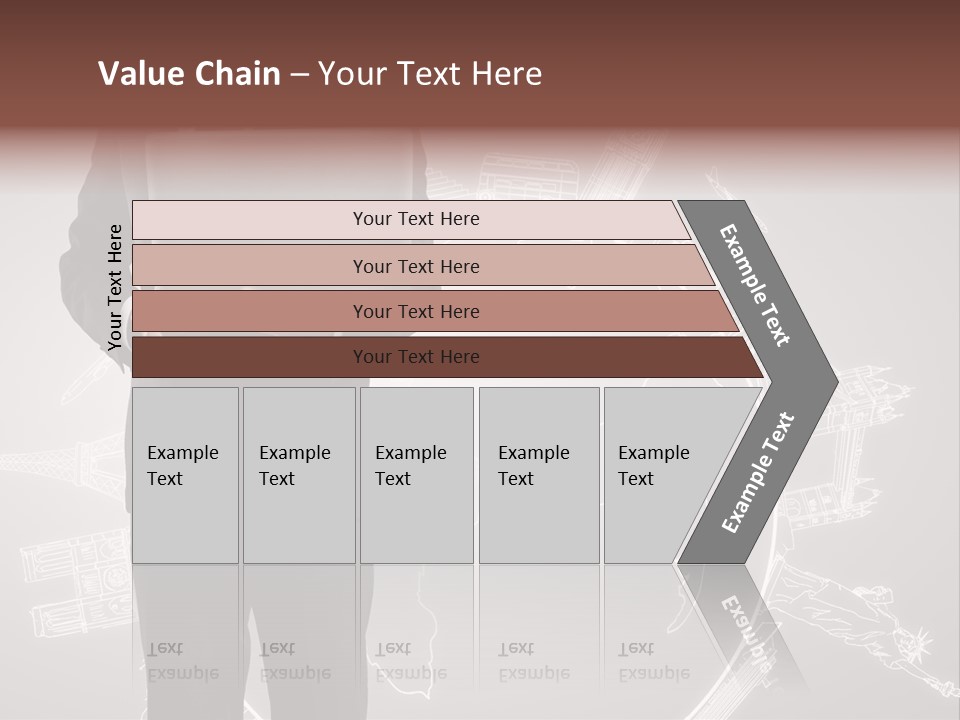 Value Chain – Your Text Here

Your Text Here

Your Text Here

Your Text Here

Your Text Here

Your Text Here

Example Text

Example Text

Example Text

Example Text

Example Text

Example Text

Example Text